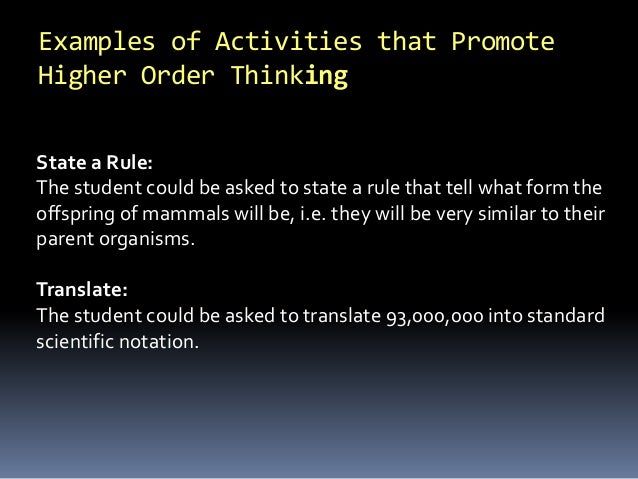 Examples of Activities that Promote Higher Order Thinking

State a Rule:
The student could be asked to state a rule that tell what form the offspring of mammals will be, i.e. they will be very similar to their parent organisms.

Translate:
The student could be asked to translate 93,000,000 into standard scientific notation.